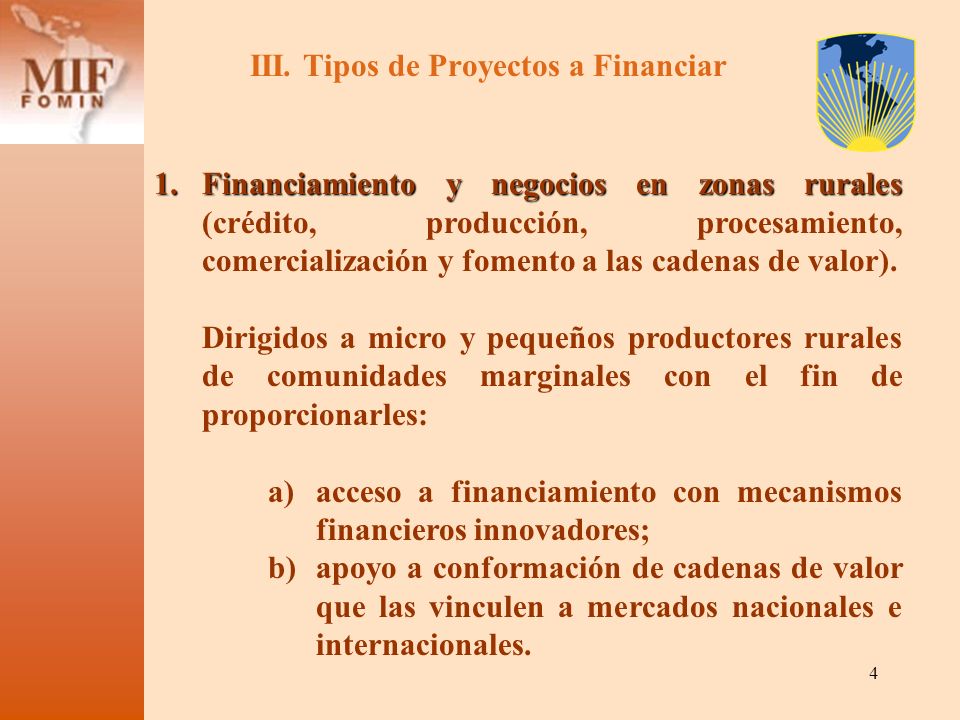 MIF
FOMIN

III. Tipos de Proyectos a Financiar

1. Financiamiento y negocios en zonas rurales (crédito, producción, procesamiento, comercialización y fomento a las cadenas de valor).

Dirigidos a micro y pequeños productores rurales de comunidades marginales con el fin de proporcionarles:

a) acceso a financiamiento con mecanismos financieros innovadores;
b) apoyo a conformación de cadenas de valor que las vinculen a mercados nacionales e internacionales.

4